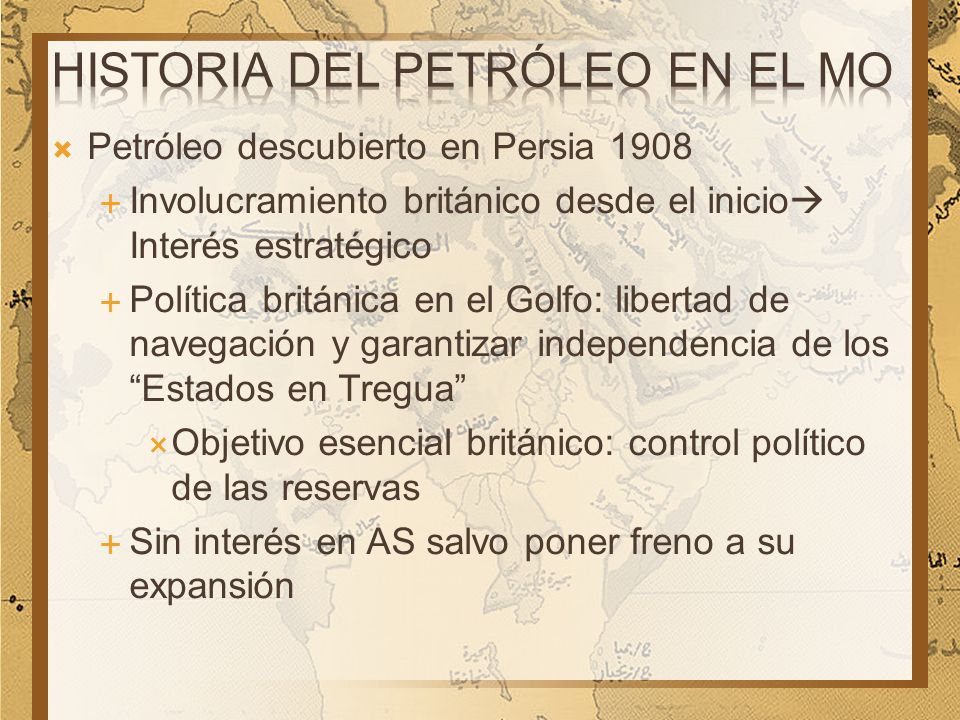 HISTORIA DEL PETRÓLEO EN EL MO

× Petróleo descubierto en Persia 1908

+ Involucramiento británico desde el inicio→ Interés estratégico

+ Política británica en el Golfo: libertad de navegación y garantizar independencia de los “Estados en Tregua”

× Objetivo esencial británico: control político de las reservas

+ Sin interés en AS salvo poner freno a su expansión